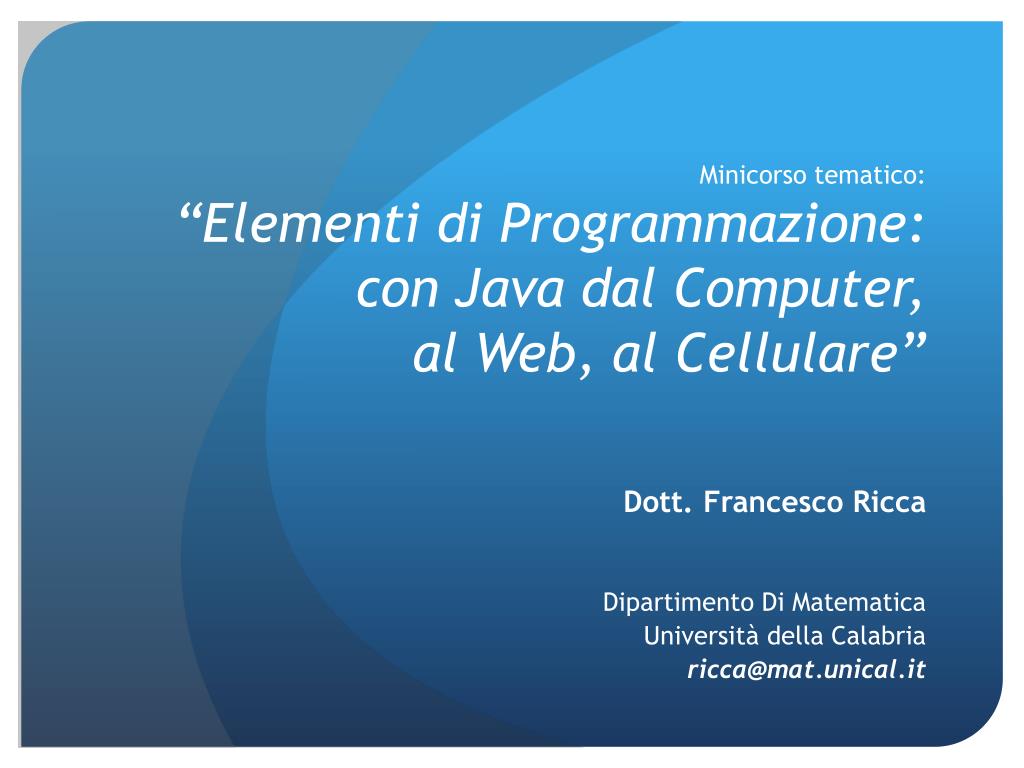 Minicorso tematico:
“Elementi di Programmazione: con Java dal Computer, al Web, al Cellulare”

Dott. Francesco Ricca

Dipartimento Di Matematica
Università della Calabria
ricca@mat.unical.it